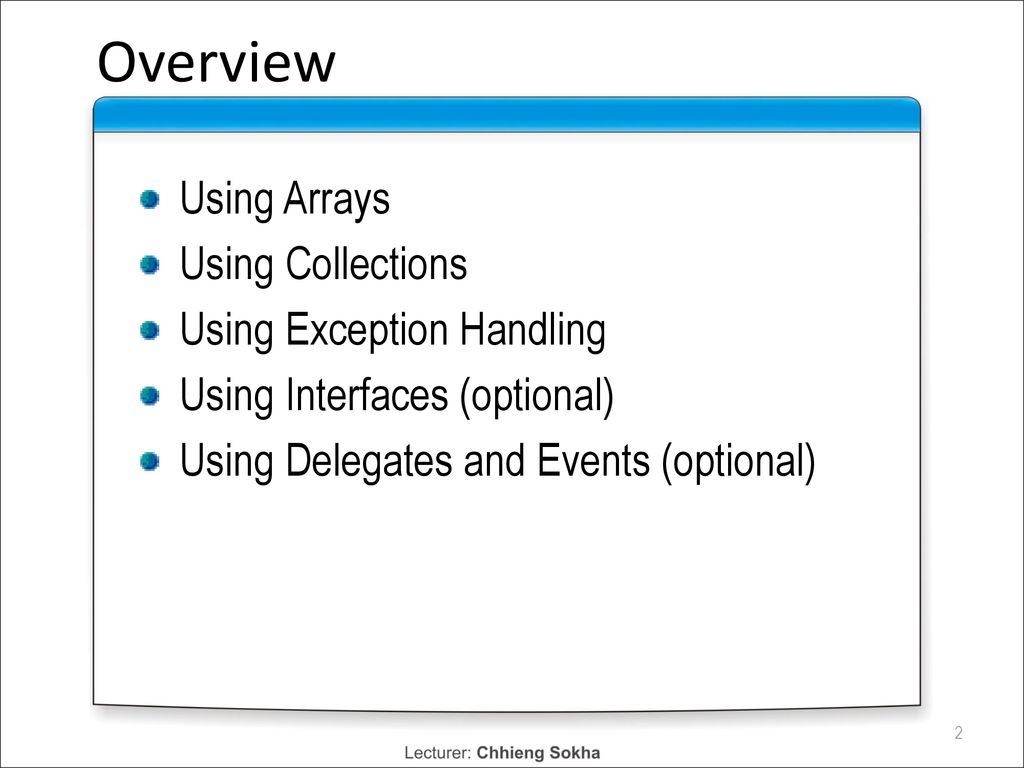 Overview

Using Arrays
Using Collections
Using Exception Handling
Using Interfaces (optional)
Using Delegates and Events (optional)

2

Lecturer: Chhieng Sokha